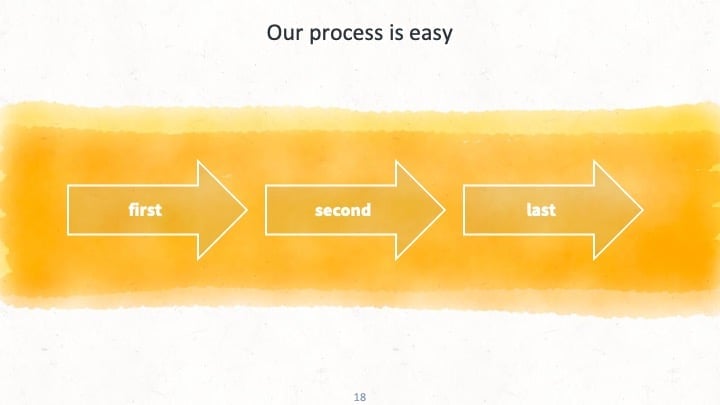 Our process is easy

first

second

last

18